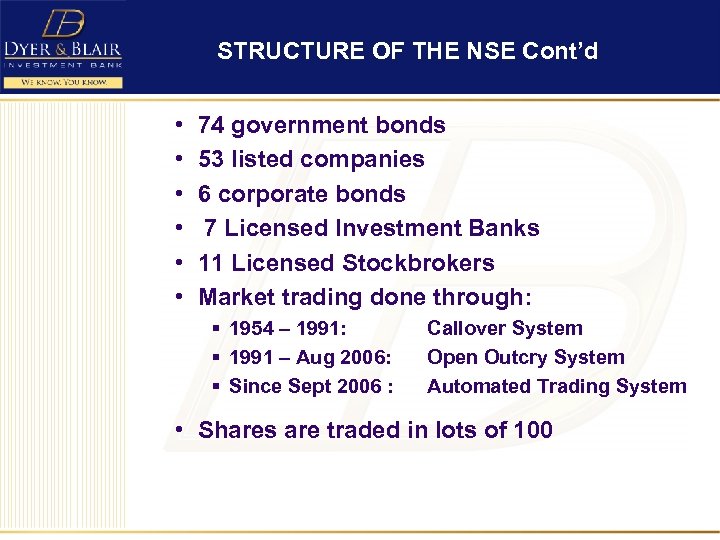 DYER & BLAIR
INVESTMENT BANK
WE KNOW. YOU KNOW.

STRUCTURE OF THE NSE Cont'd

• 74 government bonds
• 53 listed companies
• 6 corporate bonds
• 7 Licensed Investment Banks
• 11 Licensed Stockbrokers
• Market trading done through:
  ▪ 1954 – 1991: Callover System
  ▪ 1991 – Aug 2006: Open Outcry System
  ▪ Since Sept 2006 : Automated Trading System
• Shares are traded in lots of 100